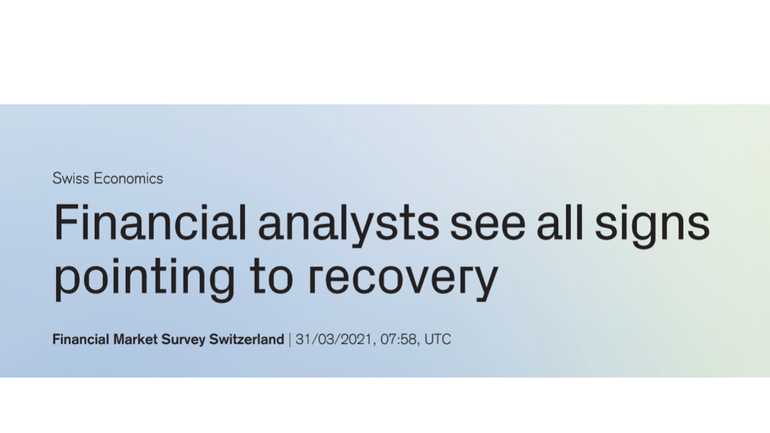 Swiss Economics

Financial analysts see all signs pointing to recovery

Financial Market Survey Switzerland | 31/03/2021, 07:58, UTC